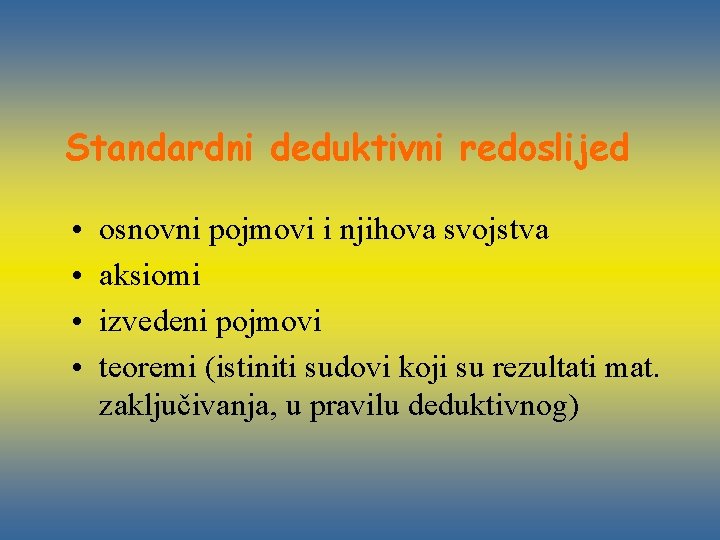 Standardni deduktivni redoslijed

• osnovni pojmovi i njihova svojstva
• aksiomi
• izvedeni pojmovi
• teoremi (istiniti sudovi koji su rezultati mat. zaključivanja, u pravilu deduktivnog)